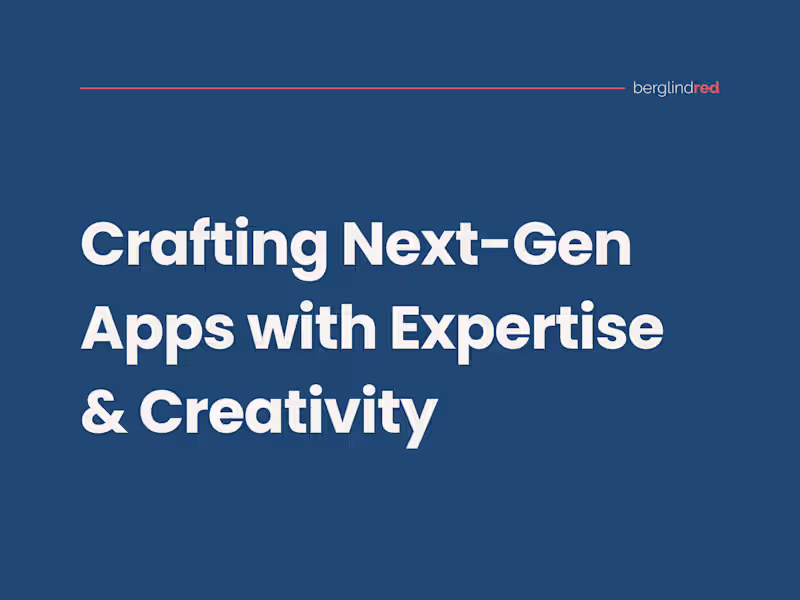 berglindred

Crafting Next-Gen Apps with Expertise & Creativity